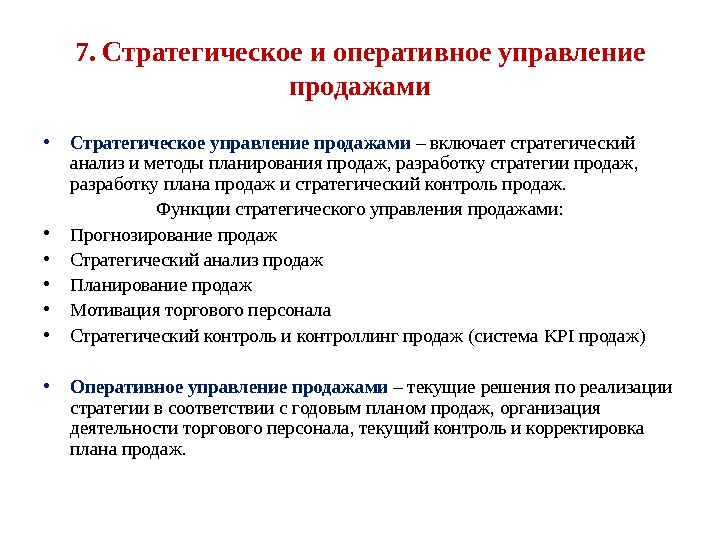 7. Стратегическое и оперативное управление продажами

• Стратегическое управление продажами – включает стратегический анализ и методы планирования продаж, разработку стратегии продаж, разработку плана продаж и стратегический контроль продаж.

Функции стратегического управления продажами:

• Прогнозирование продаж
• Стратегический анализ продаж
• Планирование продаж
• Мотивация торгового персонала
• Стратегический контроль и контроллинг продаж (система KPI продаж)

• Оперативное управление продажами – текущие решения по реализации стратегии в соответствии с годовым планом продаж, организация деятельности торгового персонала, текущий контроль и корректировка плана продаж.